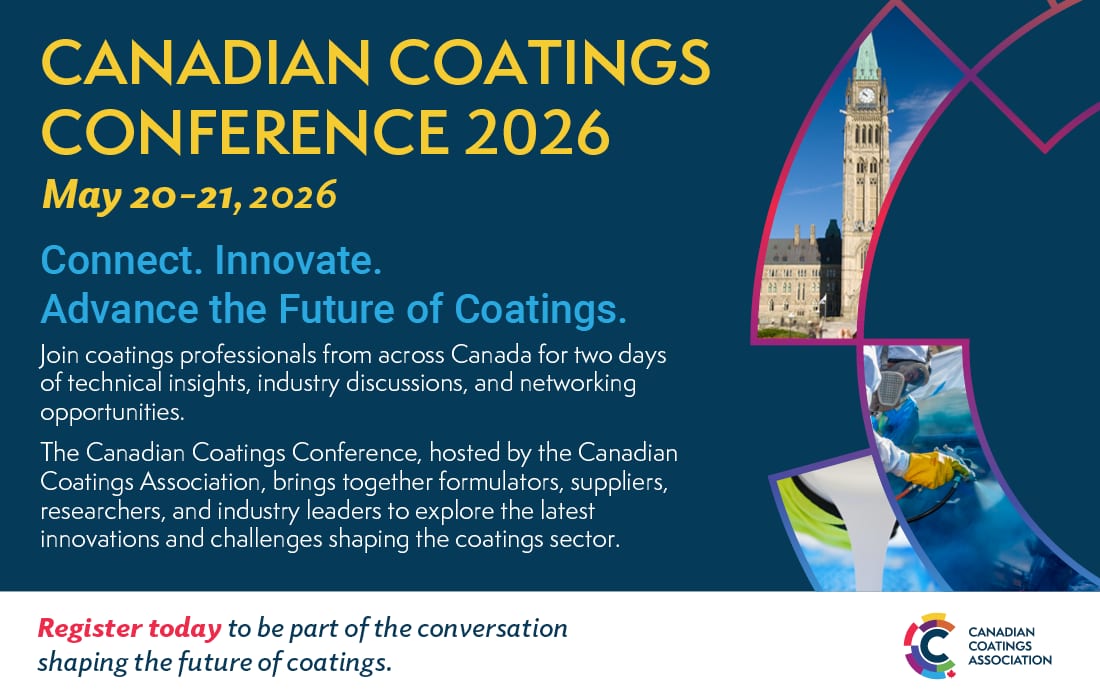 CANADIAN COATINGS CONFERENCE 2026

May 20-21, 2026

Connect. Innovate.
Advance the Future of Coatings.

Join coatings professionals from across Canada for two days of technical insights, industry discussions, and networking opportunities.

The Canadian Coatings Conference, hosted by the Canadian Coatings Association, brings together formulators, suppliers, researchers, and industry leaders to explore the latest innovations and challenges shaping the coatings sector.

Register today to be part of the conversation shaping the future of coatings.

CANADIAN COATINGS ASSOCIATION